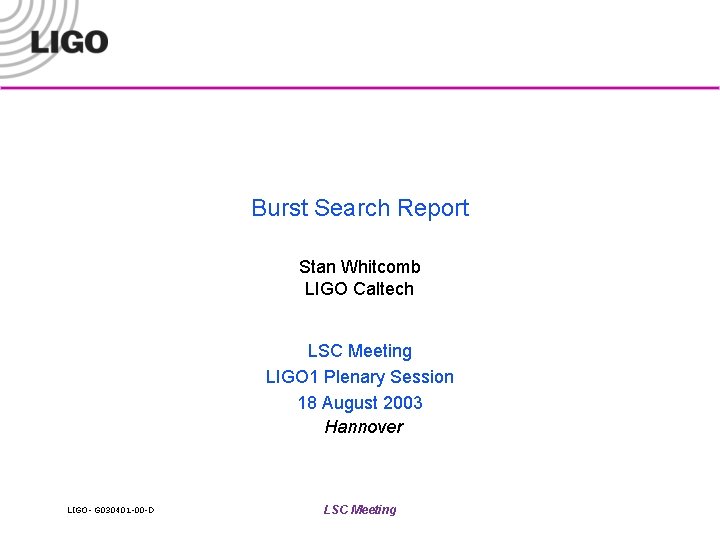 LIGO

Burst Search Report

Stan Whitcomb
LIGO Caltech

LSC Meeting
LIGO1 Plenary Session
18 August 2003
Hannover

LIGO- G030401-00-D

LSC Meeting